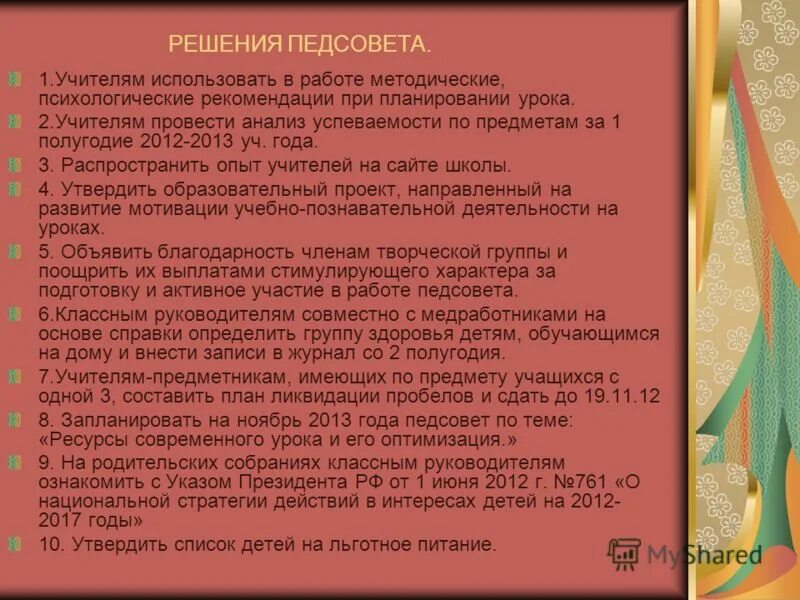 РЕШЕНИЯ ПЕДСОВЕТА.

1.Учителям использовать в работе методические, психологические рекомендации при планировании урока.

2.Учителям провести анализ успеваемости по предметам за 1 полугодие 2012-2013 уч. года.

3. Распространить опыт учителей на сайте школы.

4. Утвердить образовательный проект, направленный на развитие мотивации учебно-познавательной деятельности на уроках.

5. Объявить благодарность членам творческой группы и поощрить их выплатами стимулирующего характера за подготовку и активное участие в работе педсовета.

6.Классным руководителям совместно с медработниками на основе справки определить группу здоровья детям, обучающимся на дому и внести записи в журнал со 2 полугодия.

7.Учителям-предметникам, имеющих по предмету учащихся с одной 3, составить план ликвидации пробелов и сдать до 19.11.12

8. Запланировать на ноябрь 2013 года педсовет по теме: «Ресурсы современного урока и его оптимизация.»

9. На родительских собраниях классным руководителям ознакомить с Указом Президента РФ от 1 июня 2012 г. №761 «О национальной стратегии действий в интересах детей на 2012-2017 годы»

10. Утвердить список детей на льготное питание.

MyShared